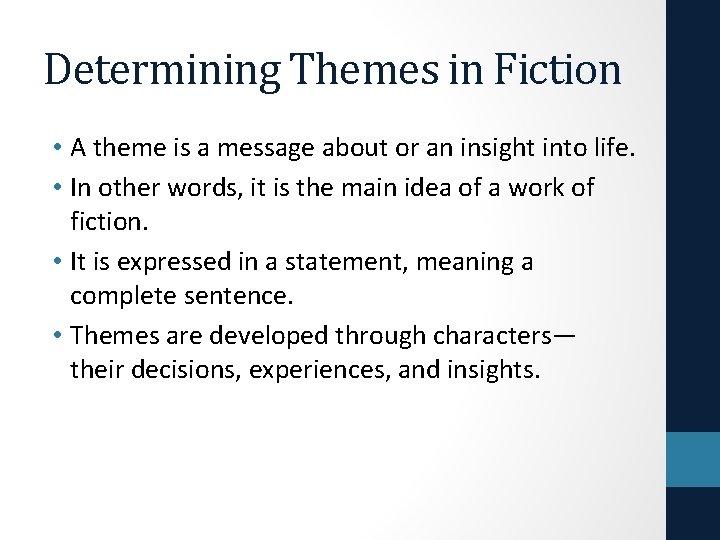 Determining Themes in Fiction

• A theme is a message about or an insight into life.
• In other words, it is the main idea of a work of fiction.
• It is expressed in a statement, meaning a complete sentence.
• Themes are developed through characters—their decisions, experiences, and insights.